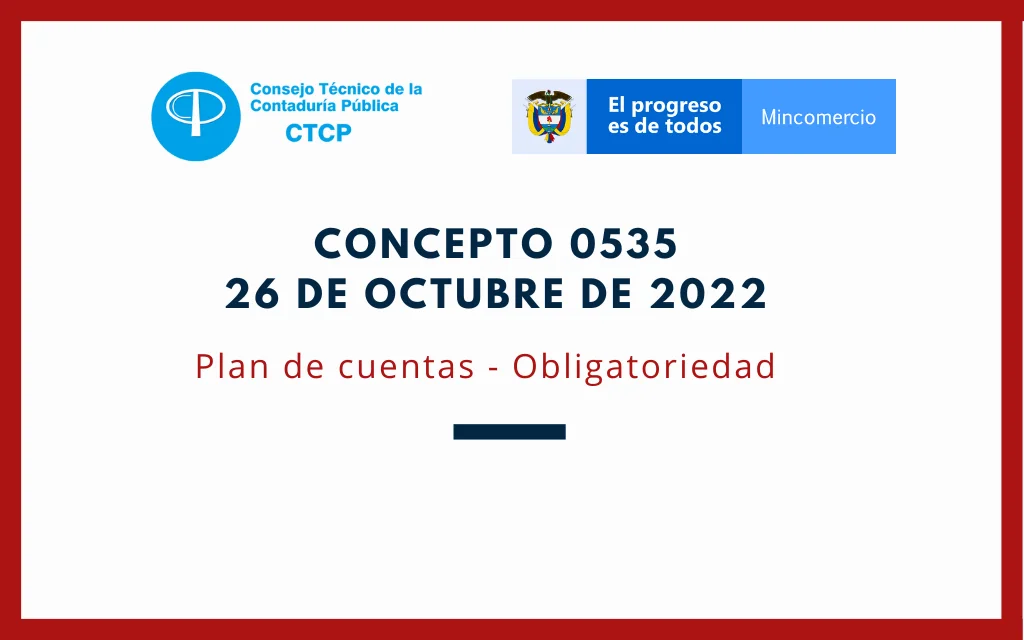 Consejo Técnico de la Contaduría Pública
CTCP

El progreso es de todos
Mincomercio

CONCEPTO 0535
26 DE OCTUBRE DE 2022

Plan de cuentas - Obligatoriedad